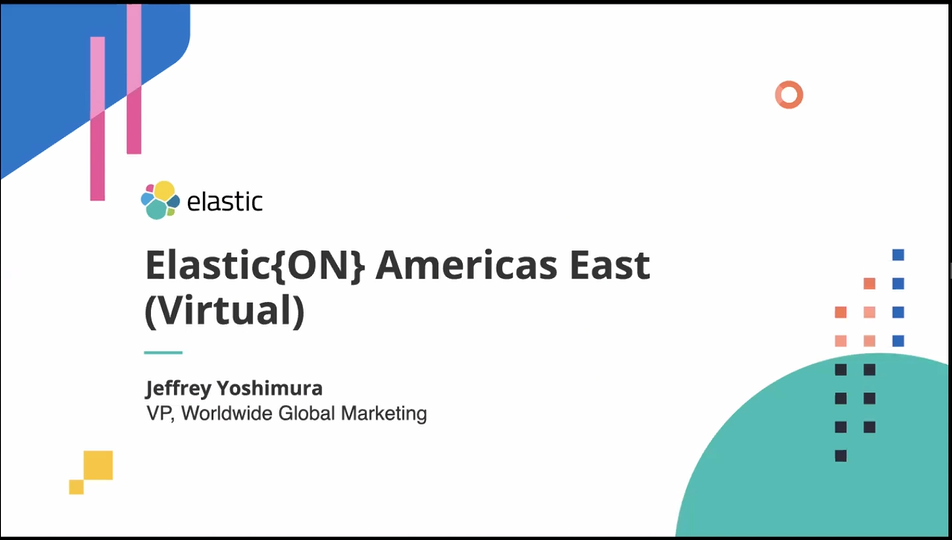 elastic

Elastic{ON} Americas East (Virtual)

Jeffrey Yoshimura
VP, Worldwide Global Marketing